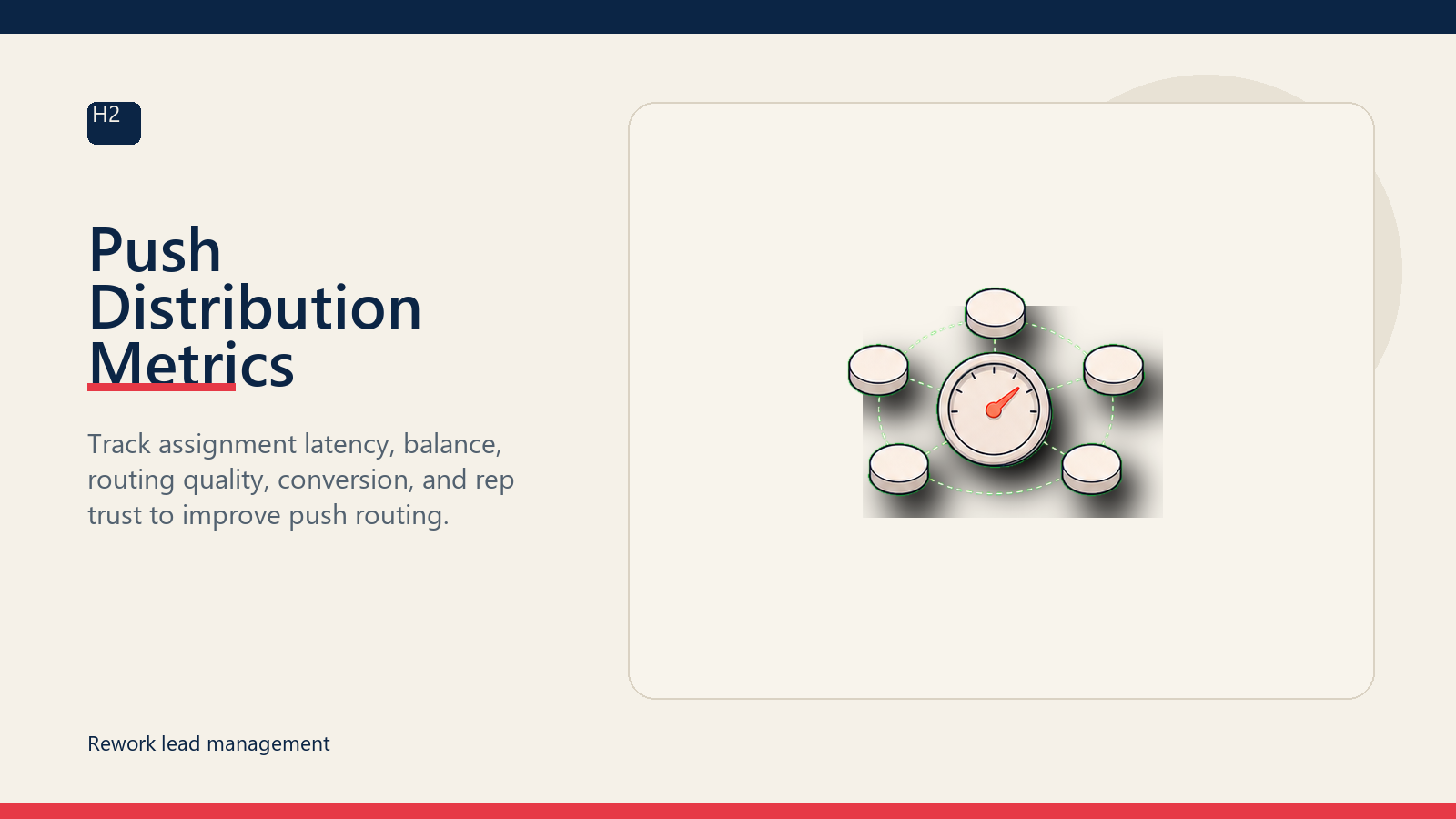 H2

Push Distribution Metrics

Track assignment latency, balance, routing quality, conversion, and rep trust to improve push routing.

Rework lead management